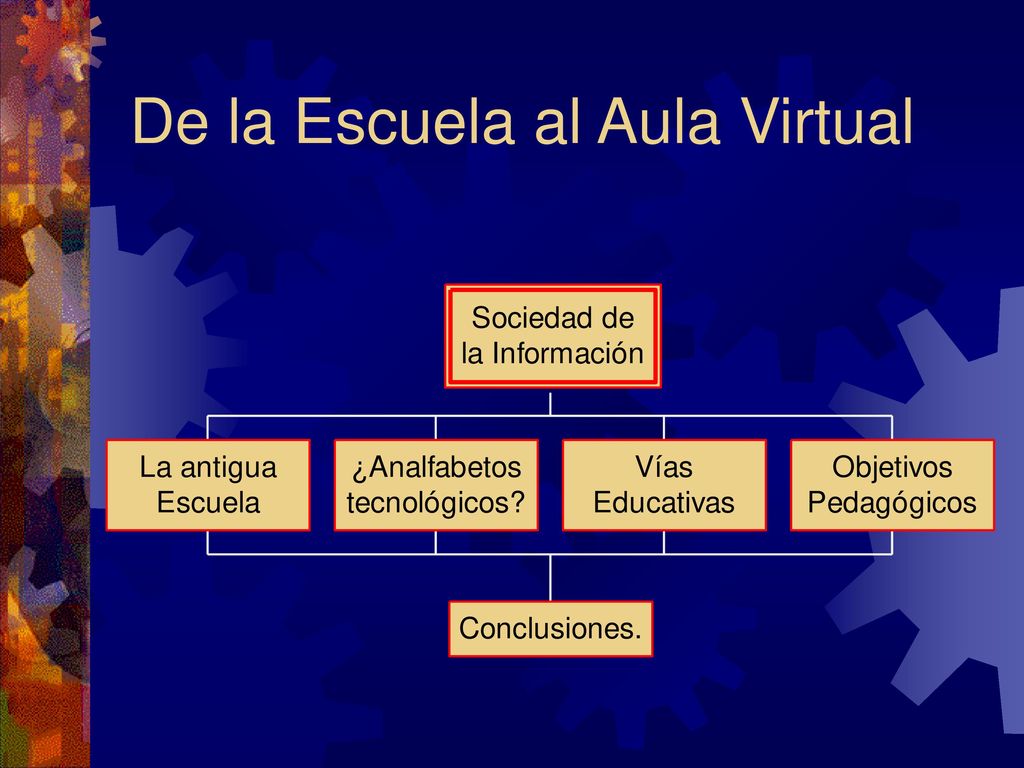 De la Escuela al Aula Virtual

Sociedad de la Información

La antigua Escuela

¿Analfabetos tecnológicos?

Vías Educativas

Objetivos Pedagógicos

Conclusiones.